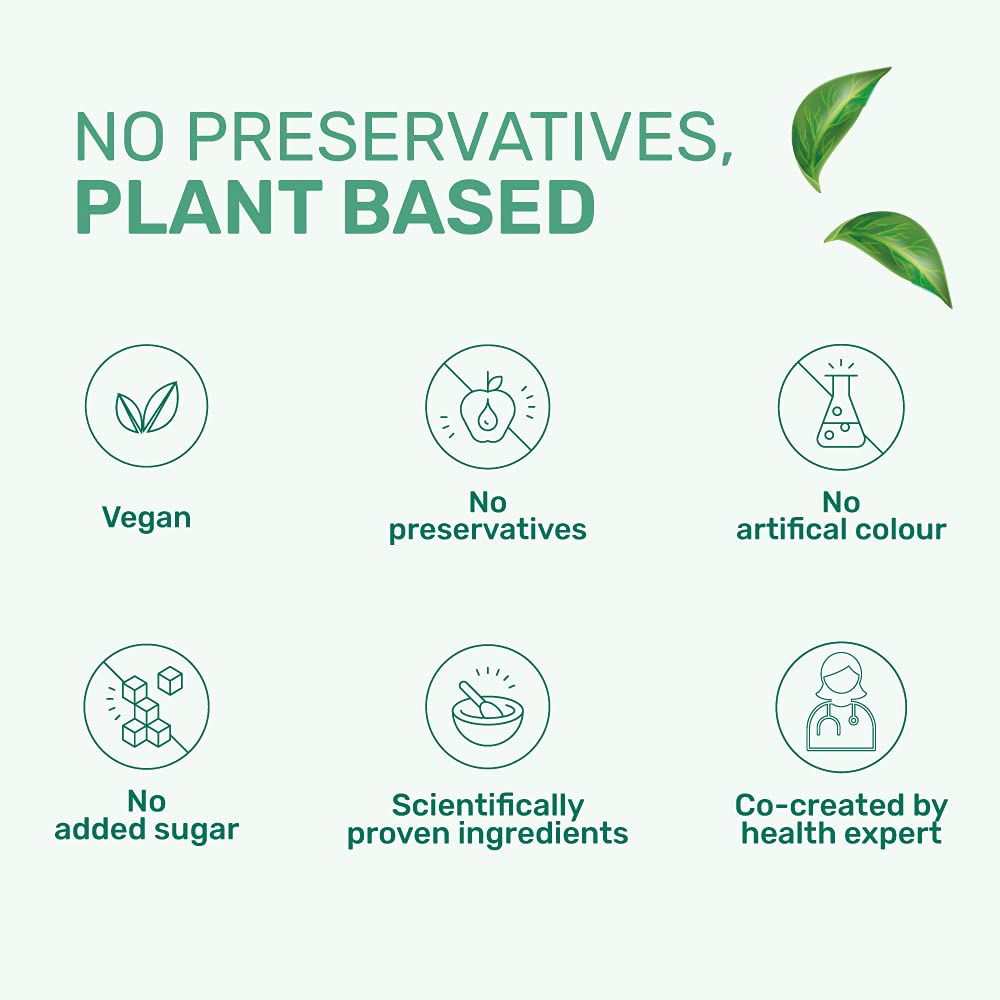 NO PRESERVATIVES,
PLANT BASED

Vegan

No
preservatives

No
artifical colour

No
added sugar

Scientifically
proven ingredients

Co-created by
health expert